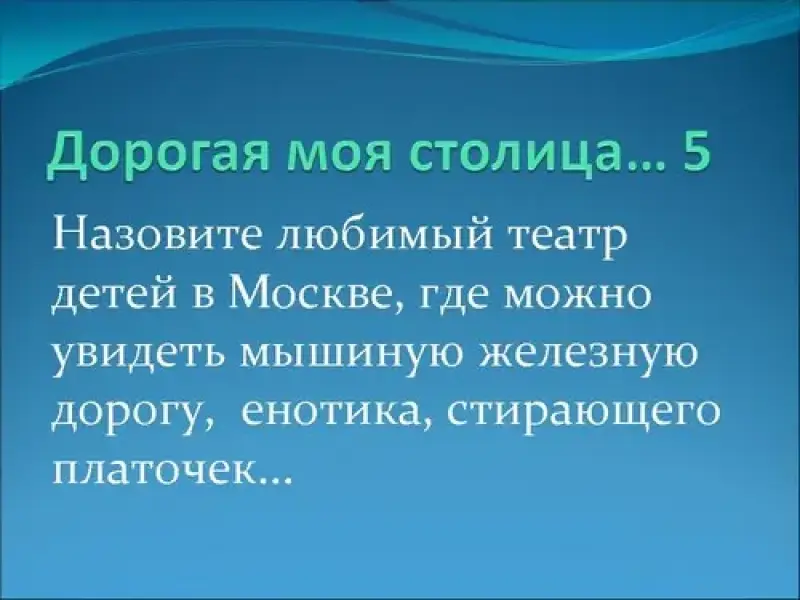 Дорогая моя столица… 5

Назовите любимый театр детей в Москве, где можно увидеть мышиную железную дорогу, енотика, стирающего платочек…